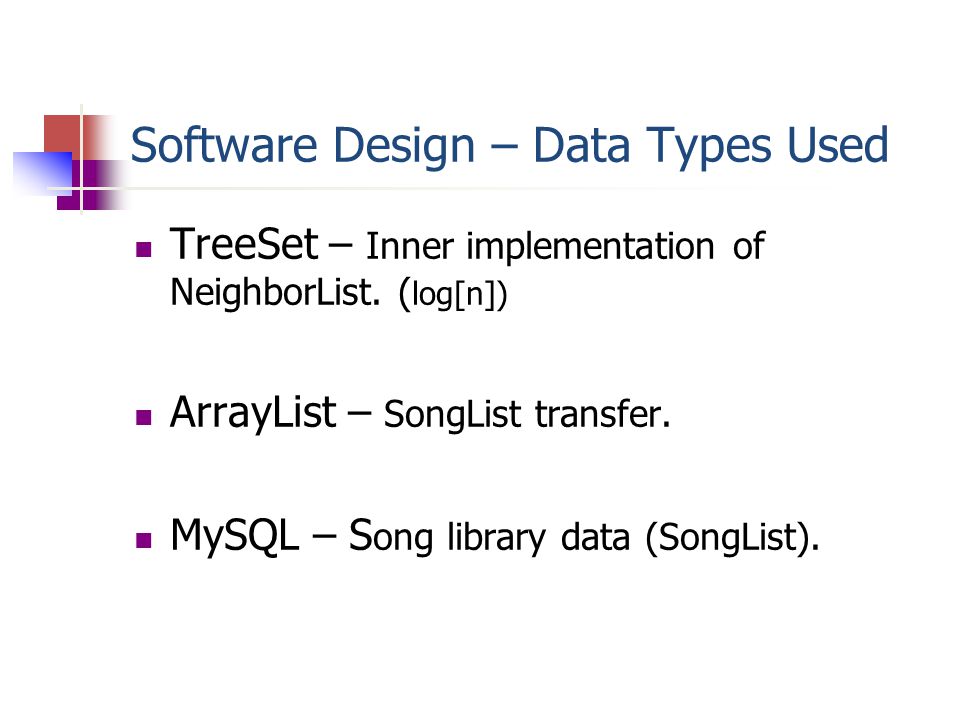 Software Design – Data Types Used

TreeSet – Inner implementation of NeighborList. (log[n])

ArrayList – SongList transfer.

MySQL – Song library data (SongList).